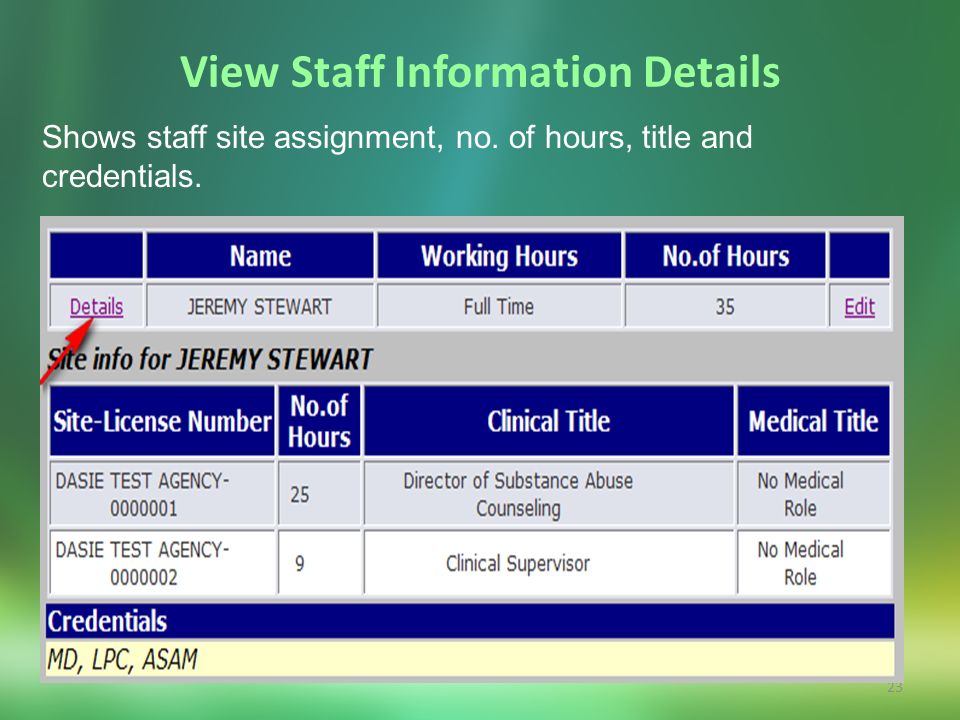 View Staff Information Details

Shows staff site assignment, no. of hours, title and credentials.

| | Name | Working Hours | No.of Hours | |
|---|---|---|---|---|
| Details | JEREMY STEWART | Full Time | 35 | Edit |

Site info for JEREMY STEWART

| Site-License Number | No.of Hours | Clinical Title | Medical Title |
|---|---|---|---|
| DASIE TEST AGENCY-0000001 | 25 | Director of Substance Abuse Counseling | No Medical Role |
| DASIE TEST AGENCY-0000002 | 9 | Clinical Supervisor | No Medical Role |

Credentials

MD, LPC, ASAM

23